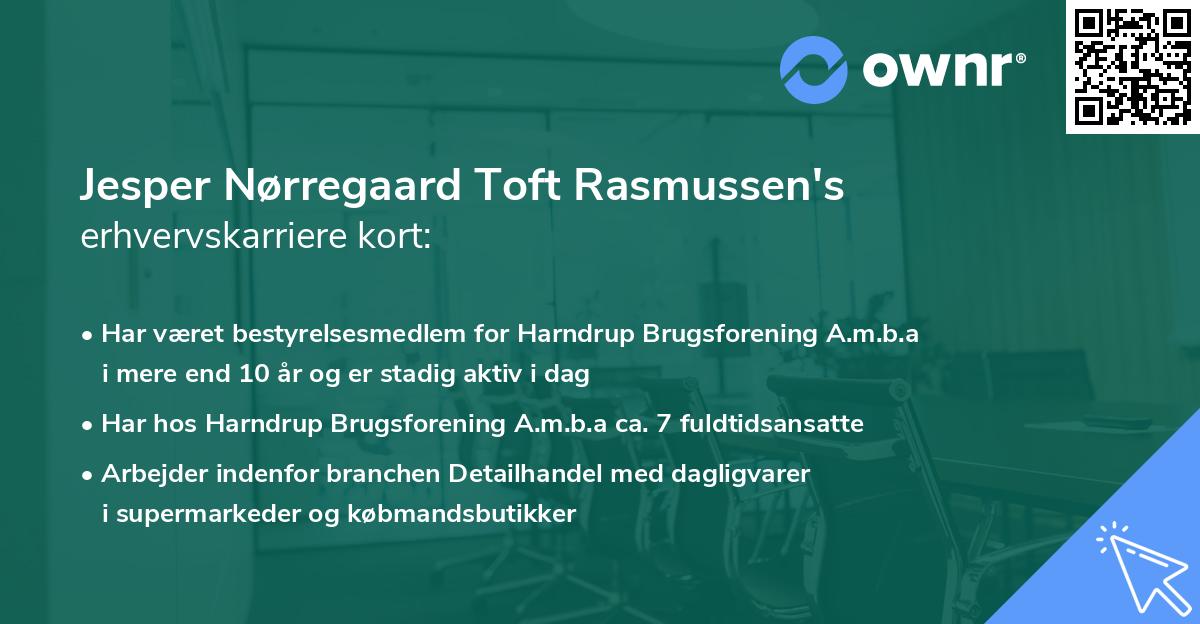 ownr®

Jesper Nørregaard Toft Rasmussen's erhvervskarriere kort:

• Har været bestyrelsesmedlem for Harndrup Brugsforening A.m.b.a i mere end 10 år og er stadig aktiv i dag
• Har hos Harndrup Brugsforening A.m.b.a ca. 7 fuldtidsansatte
• Arbejder indenfor branchen Detailhandel med dagligvarer i supermarkeder og købmandsbutikker